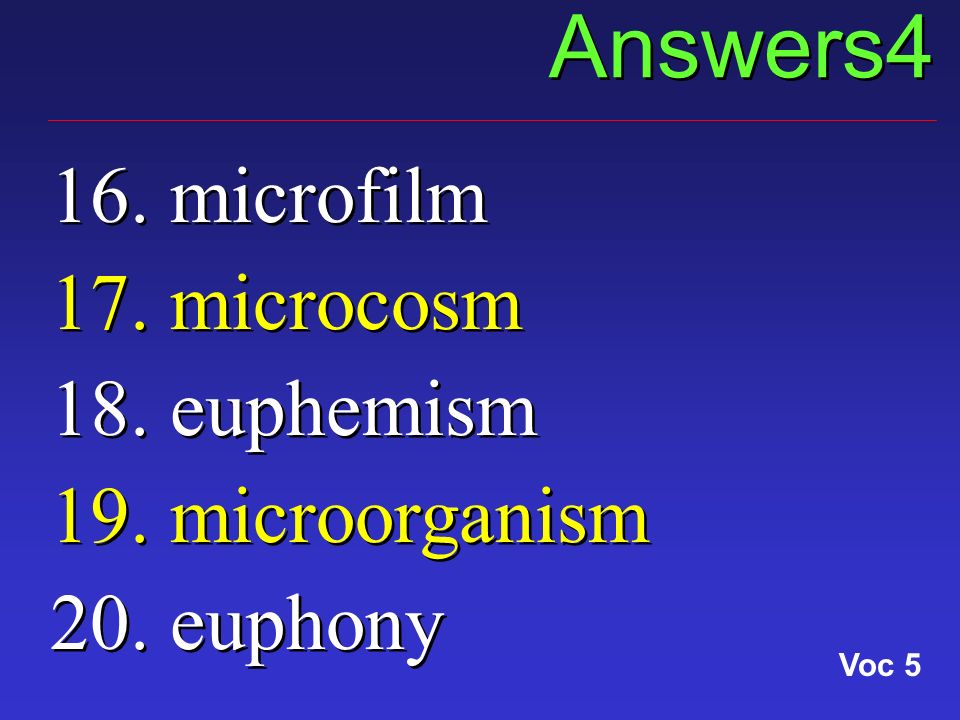 Answers4

16. microfilm
17. microcosm
18. euphemism
19. microorganism
20. euphony

Voc 5